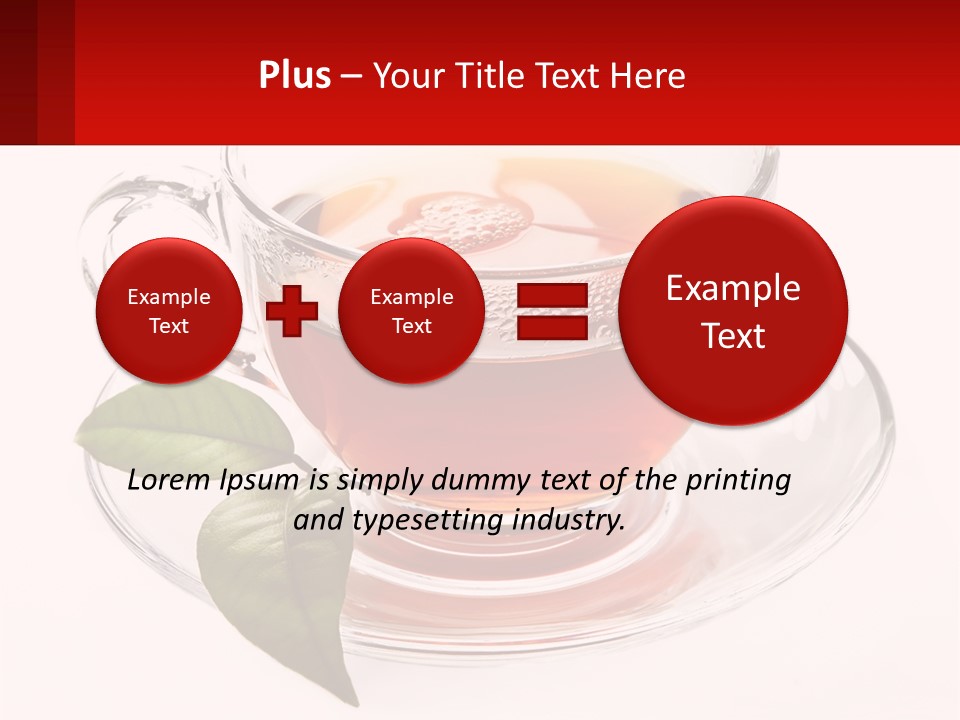 Plus – Your Title Text Here

Example Text

Example Text

Example Text

Lorem Ipsum is simply dummy text of the printing and typesetting industry.